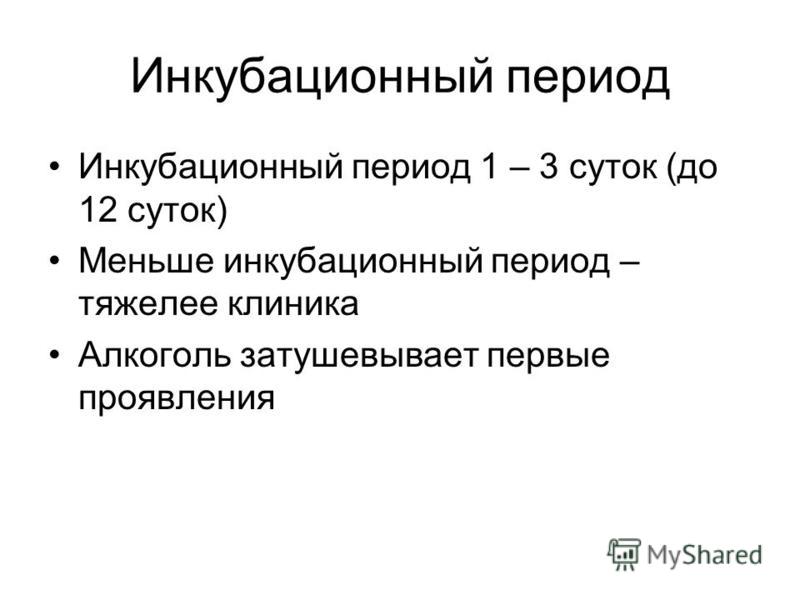 Инкубационный период

• Инкубационный период 1 – 3 суток (до 12 суток)
• Меньше инкубационный период – тяжелее клиника
• Алкоголь затушевывает первые проявления

MyShared